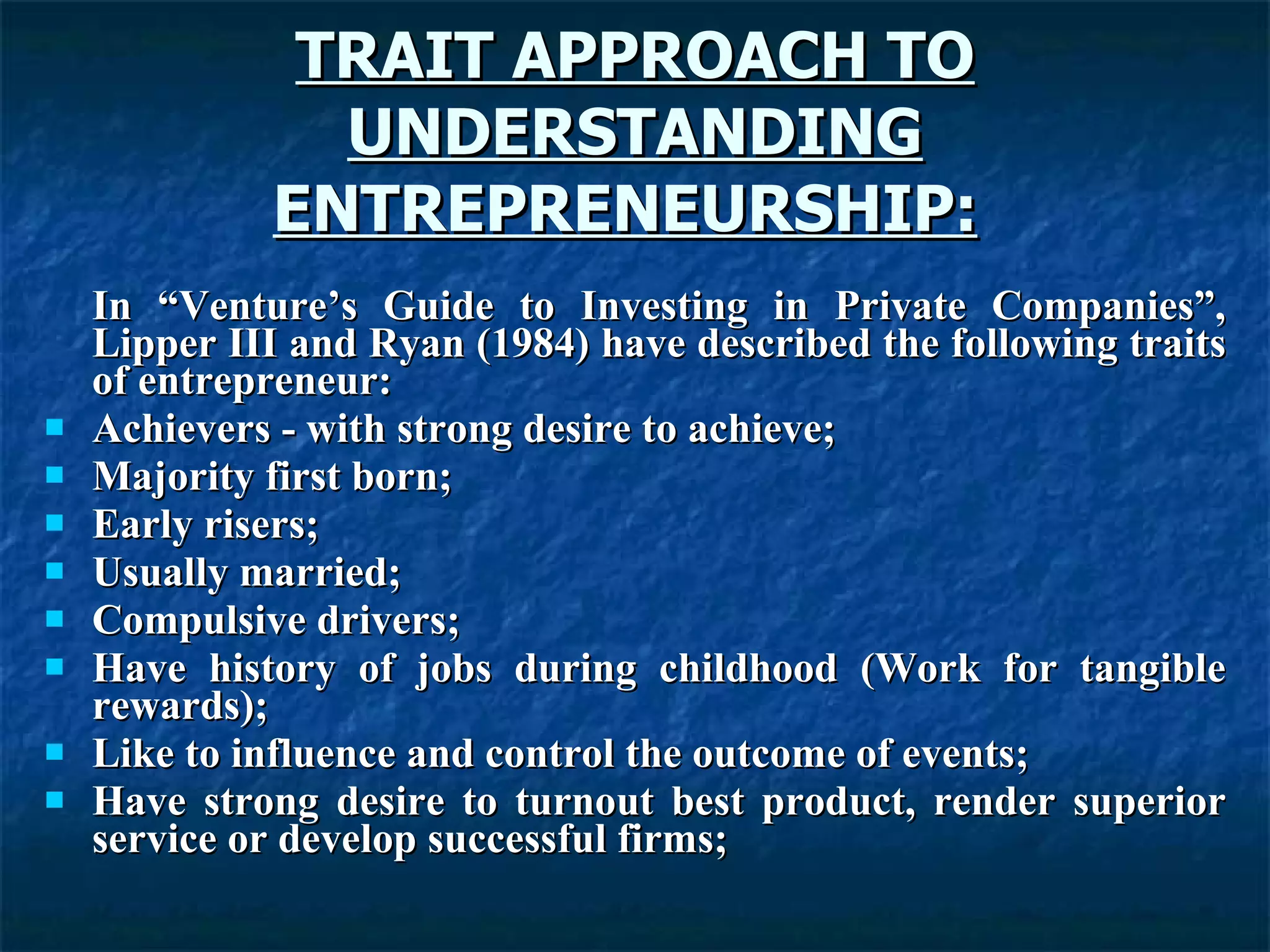 TRAIT APPROACH TO UNDERSTANDING ENTREPRENEURSHIP:

In “Venture’s Guide to Investing in Private Companies”, Lipper III and Ryan (1984) have described the following traits of entrepreneur:

- Achievers - with strong desire to achieve;
- Majority first born;
- Early risers;
- Usually married;
- Compulsive drivers;
- Have history of jobs during childhood (Work for tangible rewards);
- Like to influence and control the outcome of events;
- Have strong desire to turnout best product, render superior service or develop successful firms;